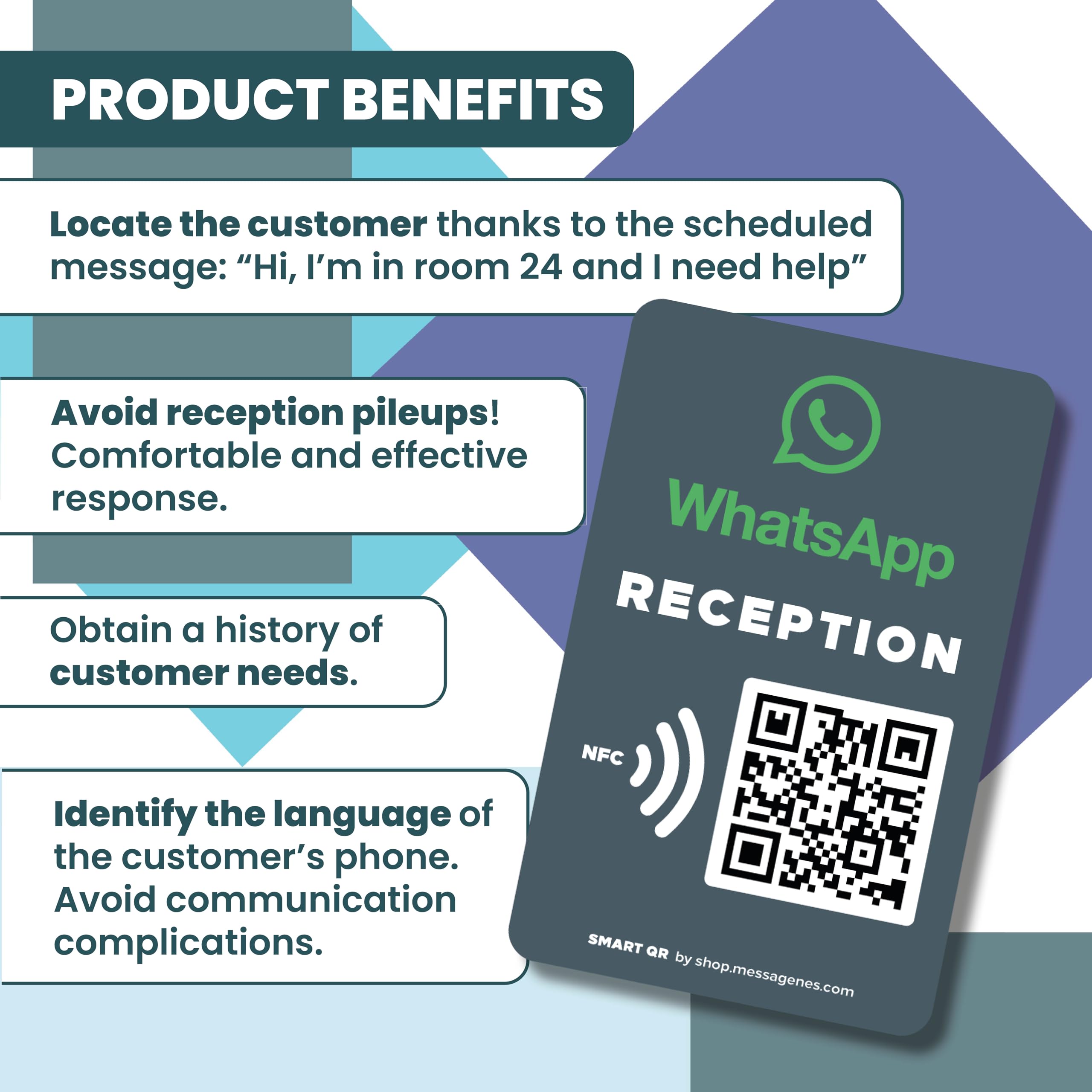 PRODUCT BENEFITS

Locate the customer thanks to the scheduled message: “Hi, I’m in room 24 and I need help”

Avoid reception pileups! Comfortable and effective response.

Obtain a history of customer needs.

Identify the language of the customer’s phone. Avoid communication complications.

WhatsApp

RECEPTION

NFC

SMART QR by shop.messagenes.com